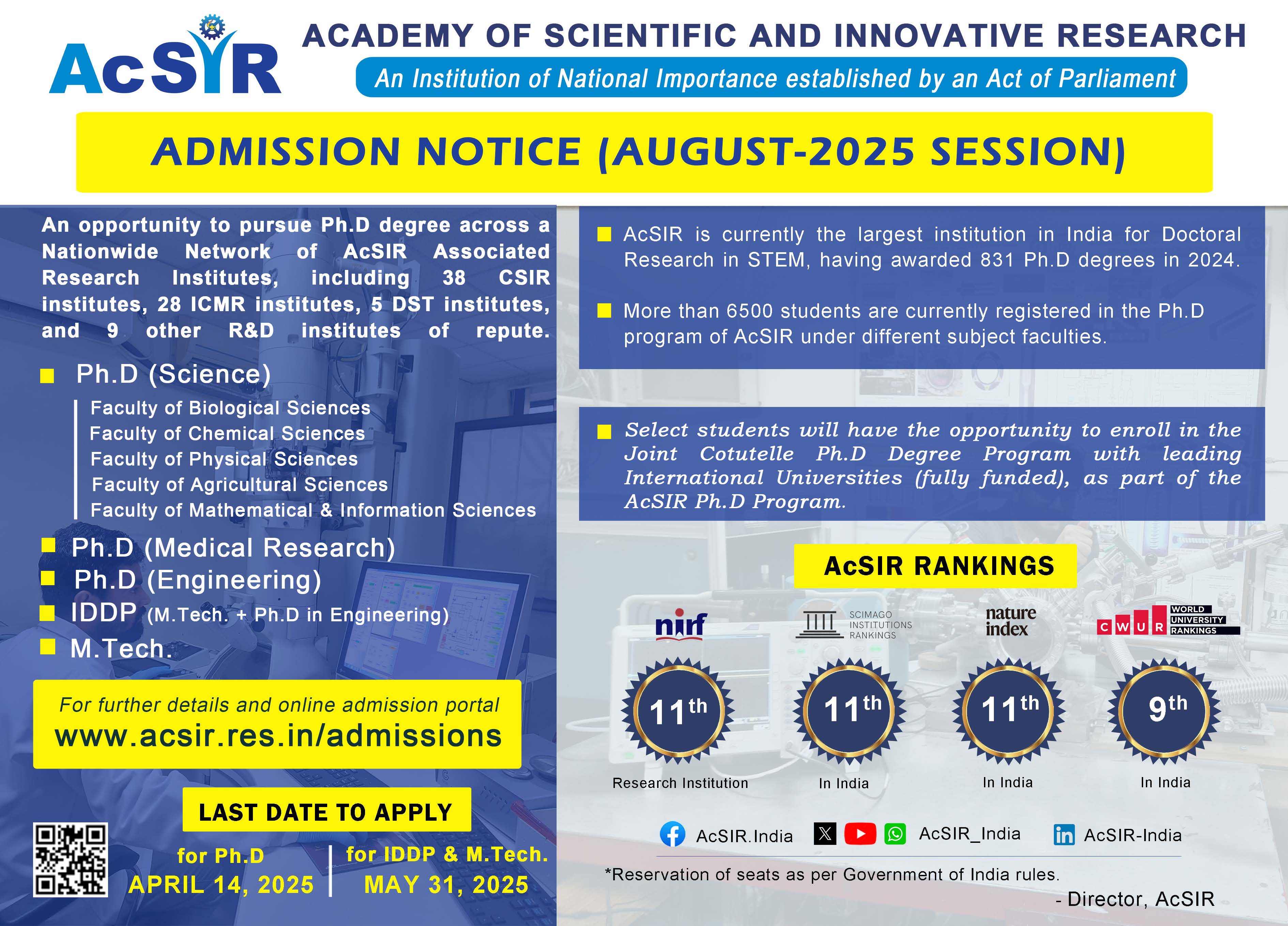 AcSIR

ACADEMY OF SCIENTIFIC AND INNOVATIVE RESEARCH

An Institution of National Importance established by an Act of Parliament

ADMISSION NOTICE (AUGUST-2025 SESSION)

An opportunity to pursue Ph.D degree across a Nationwide Network of AcSIR Associated Research Institutes, including 38 CSIR institutes, 28 ICMR institutes, 5 DST institutes, and 9 other R&D institutes of repute.

Ph.D (Science)

Faculty of Biological Sciences
Faculty of Chemical Sciences
Faculty of Physical Sciences
Faculty of Agricultural Sciences
Faculty of Mathematical & Information Sciences

Ph.D (Medical Research)

Ph.D (Engineering)

IDDP (M.Tech. + Ph.D in Engineering)

M.Tech.

For further details and online admission portal
www.acsir.res.in/admissions

LAST DATE TO APPLY

for Ph.D
APRIL 14, 2025

for IDDP & M.Tech.
MAY 31, 2025

AcSIR is currently the largest institution in India for Doctoral Research in STEM, having awarded 831 Ph.D degrees in 2024.

More than 6500 students are currently registered in the Ph.D program of AcSIR under different subject faculties.

Select students will have the opportunity to enroll in the Joint Cotutelle Ph.D Degree Program with leading International Universities (fully funded), as part of the AcSIR Ph.D Program.

AcSIR RANKINGS

nirf
11th
Research Institution

SCIMAGO INSTITUTIONS RANKINGS
11th
In India

nature index
11th
In India

CWUR WORLD UNIVERSITY RANKINGS
9th
In India

AcSIR.India AcSIR_India AcSIR-India

*Reservation of seats as per Government of India rules.

- Director, AcSIR